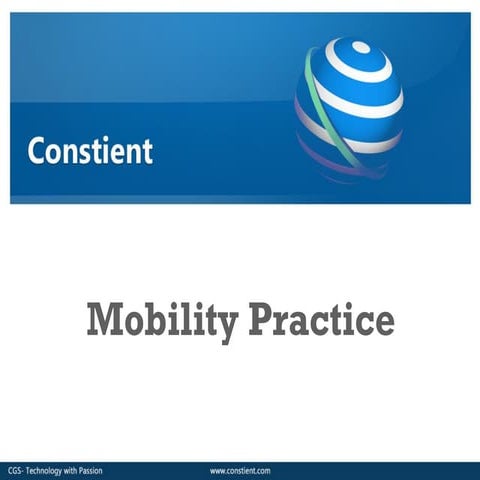 Constient

Mobility Practice

CGS- Technology with Passion www.constient.com